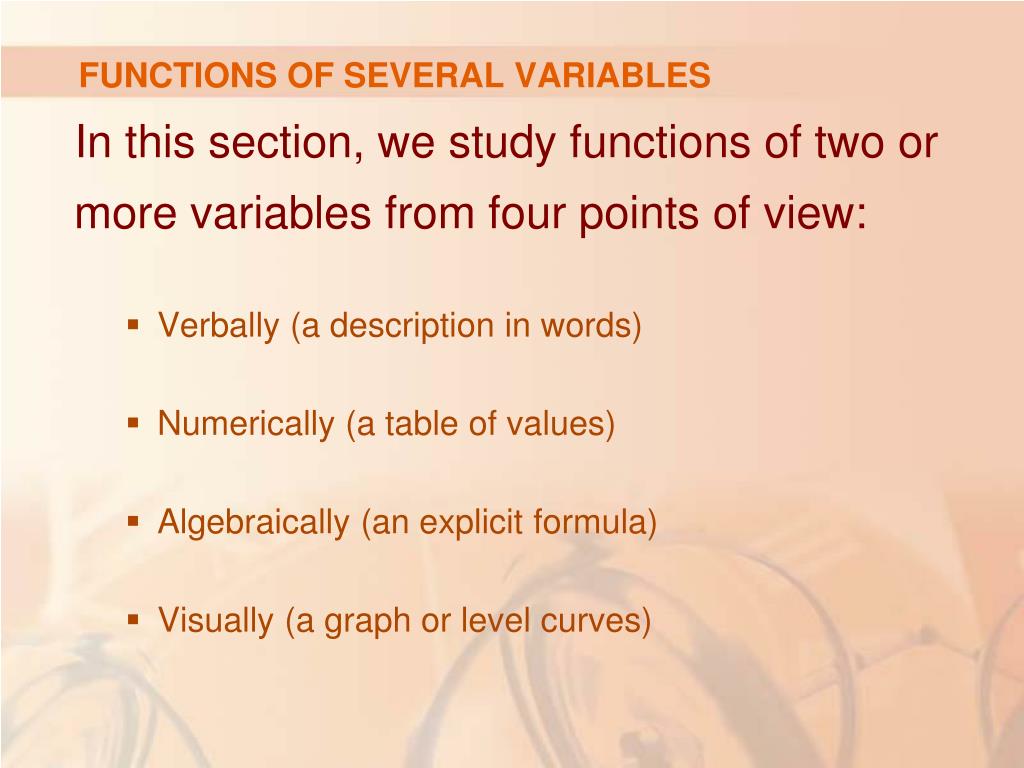 FUNCTIONS OF SEVERAL VARIABLES

In this section, we study functions of two or more variables from four points of view:

▪ Verbally (a description in words)

▪ Numerically (a table of values)

▪ Algebraically (an explicit formula)

▪ Visually (a graph or level curves)